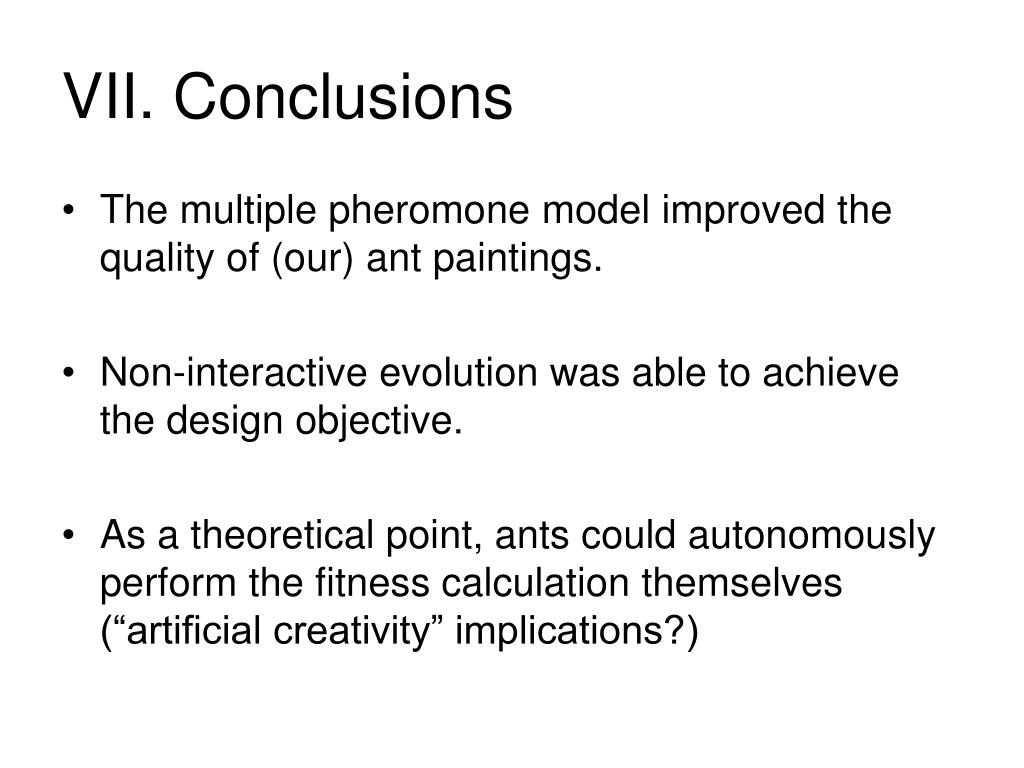 VII. Conclusions

• The multiple pheromone model improved the quality of (our) ant paintings.

• Non-interactive evolution was able to achieve the design objective.

• As a theoretical point, ants could autonomously perform the fitness calculation themselves (“artificial creativity” implications?)